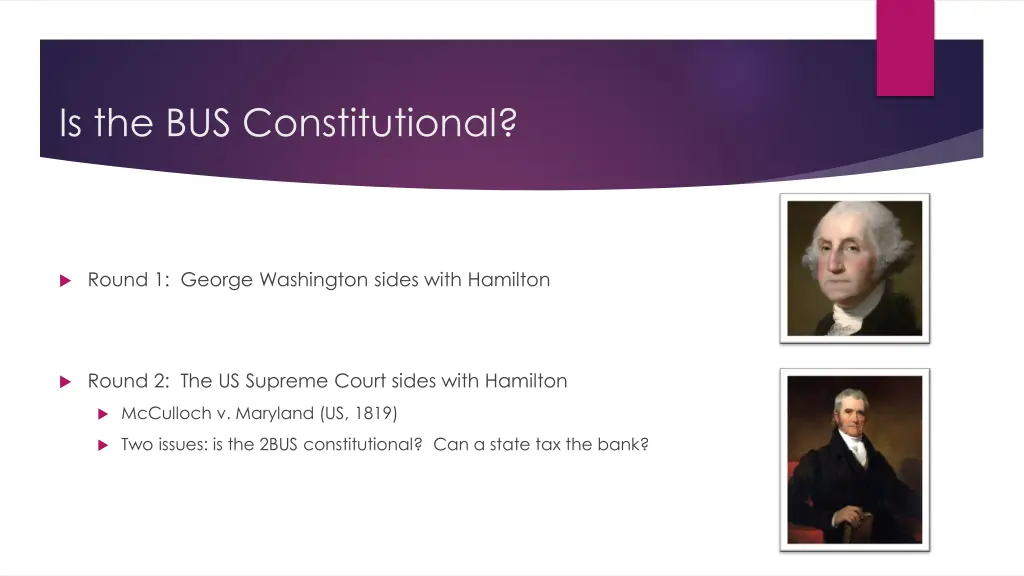 Is the BUS Constitutional?

Round 1: George Washington sides with Hamilton

Round 2: The US Supreme Court sides with Hamilton

McCulloch v. Maryland (US, 1819)

Two issues: is the 2BUS constitutional? Can a state tax the bank?